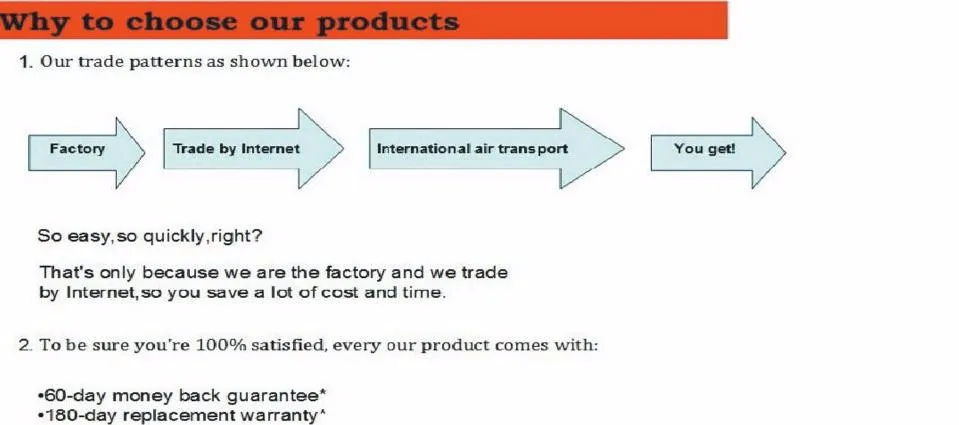 Why to choose our products

1. Our trade patterns as shown below:

Factory

Trade by Internet

International air transport

You get!

So easy,so quickly,right?

That's only because we are the factory and we trade by Internet,so you save a lot of cost and time.

2. To be sure you're 100% satisfied, every our product comes with:

•60-day money back guarantee*
•180-day replacement warranty*